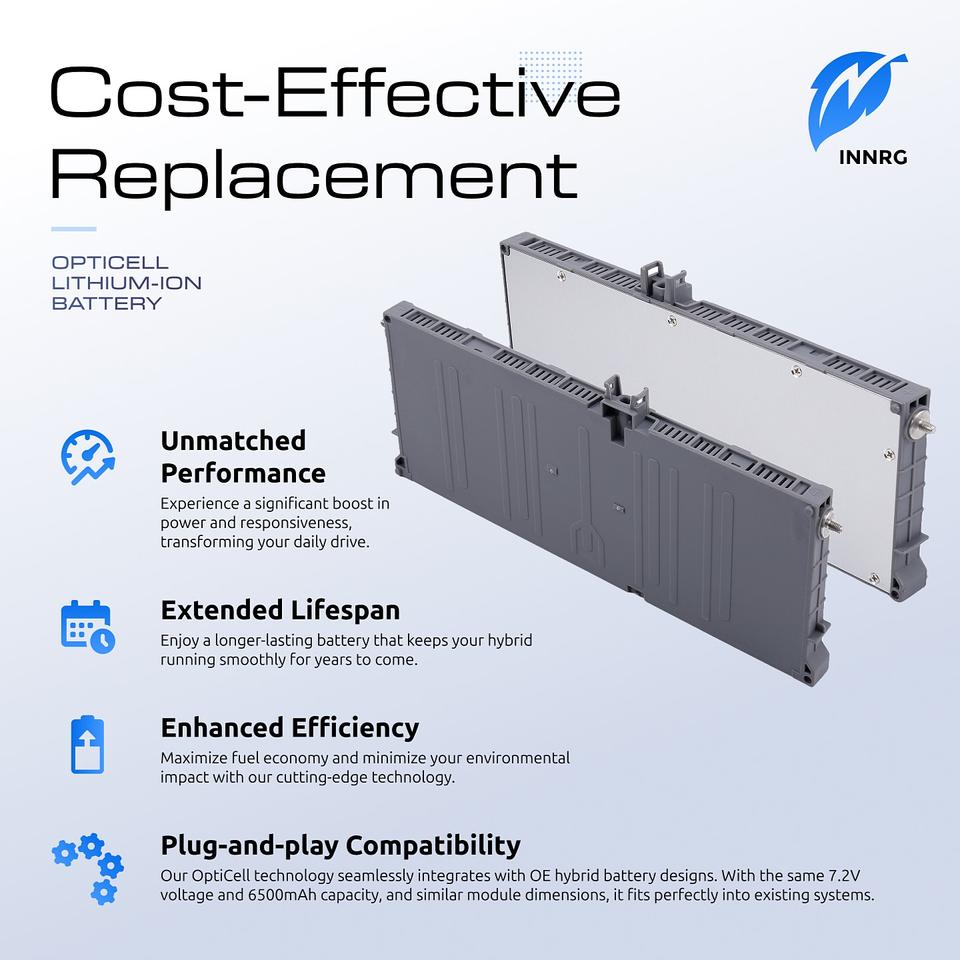 Cost-Effective Replacement

INNRG

OPTICELL LITHIUM-ION BATTERY

Unmatched Performance

Experience a significant boost in power and responsiveness, transforming your daily drive.

Extended Lifespan

Enjoy a longer-lasting battery that keeps your hybrid running smoothly for years to come.

Enhanced Efficiency

Maximize fuel economy and minimize your environmental impact with our cutting-edge technology.

Plug-and-play Compatibility

Our OptiCell technology seamlessly integrates with OE hybrid battery designs. With the same 7.2V voltage and 6500mAh capacity, and similar module dimensions, it fits perfectly into existing systems.